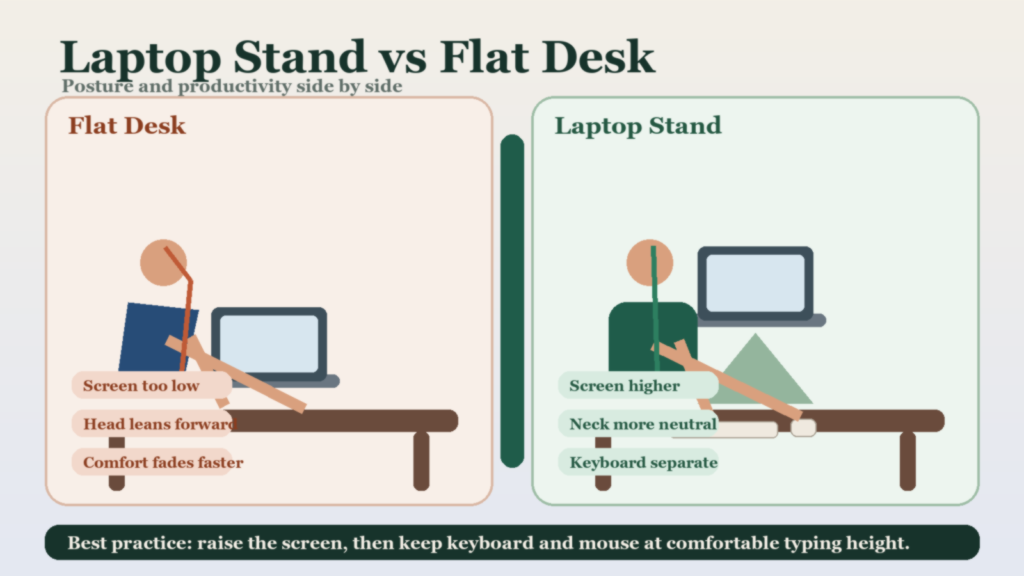 Laptop Stand vs Flat Desk
Posture and productivity side by side

Flat Desk

Screen too low
Head leans forward
Comfort fades faster

Laptop Stand

Screen higher
Neck more neutral
Keyboard separate

Best practice: raise the screen, then keep keyboard and mouse at comfortable typing height.